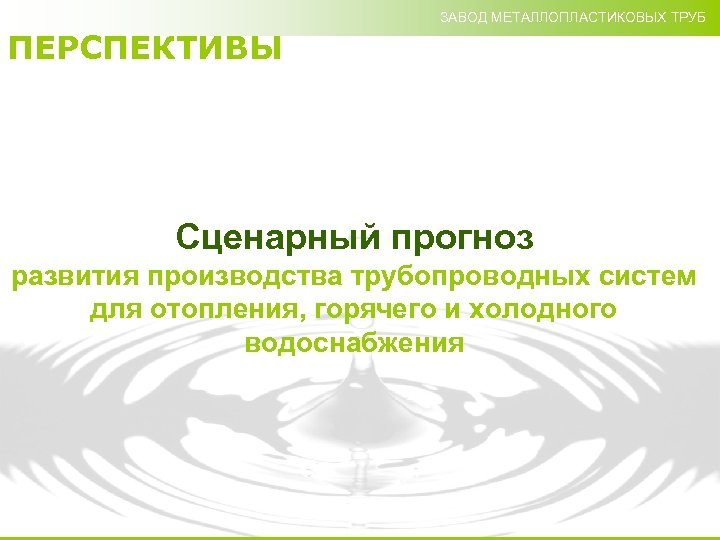 ЗАВОД МЕТАЛЛОПЛАСТИКОВЫХ ТРУБ

ПЕРСПЕКТИВЫ

Сценарный прогноз

развития производства трубопроводных систем для отопления, горячего и холодного водоснабжения